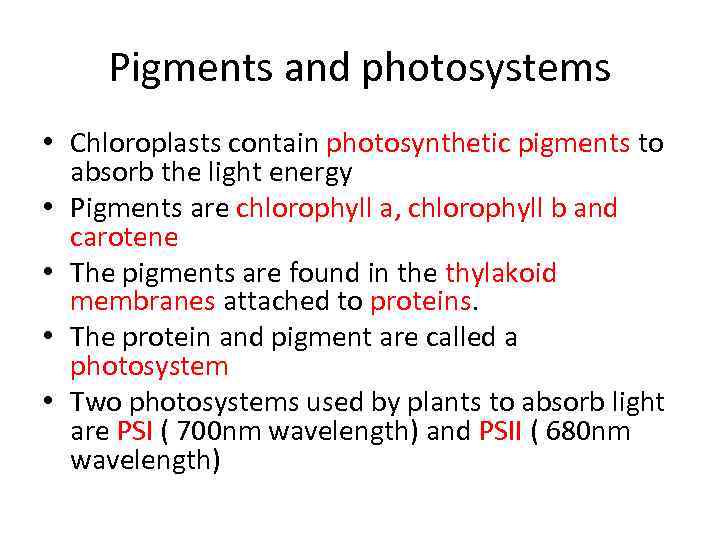 Pigments and photosystems

• Chloroplasts contain photosynthetic pigments to absorb the light energy
• Pigments are chlorophyll a, chlorophyll b and carotene
• The pigments are found in the thylakoid membranes attached to proteins.
• The protein and pigment are called a photosystem
• Two photosystems used by plants to absorb light are PSI ( 700nm wavelength) and PSII ( 680nm wavelength)